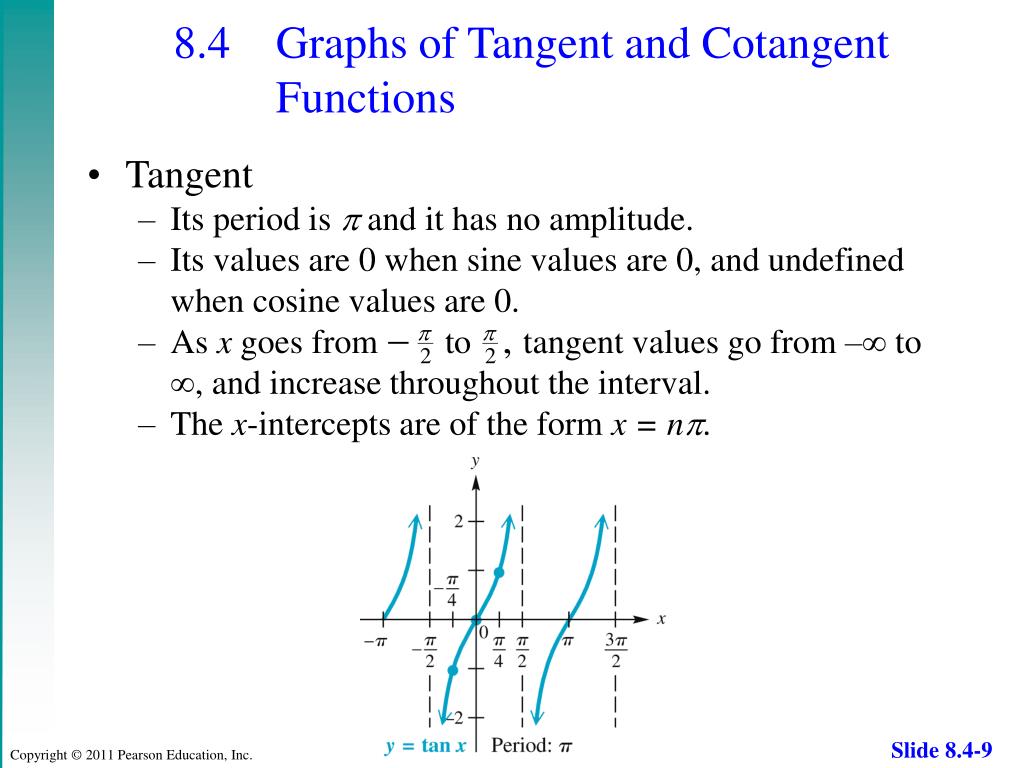 8.4 Graphs of Tangent and Cotangent Functions

• Tangent
– Its period is $\pi$ and it has no amplitude.
– Its values are 0 when sine values are 0, and undefined when cosine values are 0.
– As $x$ goes from $-\frac{\pi}{2}$ to $\frac{\pi}{2}$, tangent values go from $-\infty$ to $\infty$, and increase throughout the interval.
– The $x$-intercepts are of the form $x = n\pi$.

$y$
2
$-\frac{\pi}{4}$
$x$
$-\pi$
$-\frac{\pi}{2}$
0
$\frac{\pi}{4}$
$\frac{\pi}{2}$
$\pi$
$\frac{3\pi}{2}$
$-2$
$y = \tan x$ Period: $\pi$

Copyright © 2011 Pearson Education, Inc.

Slide 8.4-9